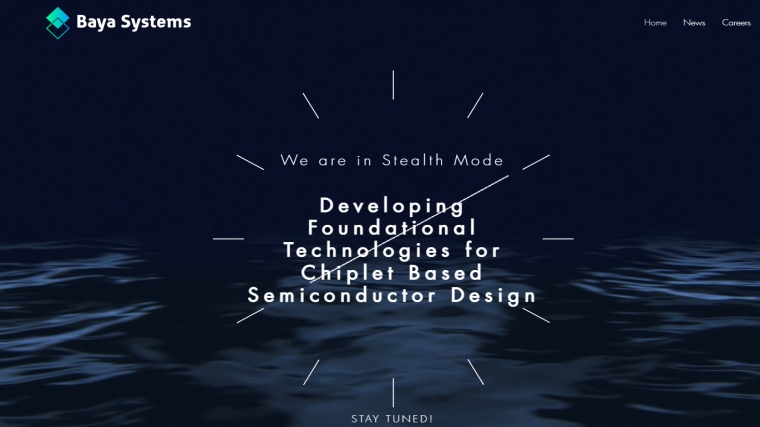 Baya Systems

Home News Careers

We are in Stealth Mode

Developing Foundational Technologies for Chiplet Based Semiconductor Design

STAY TUNED!